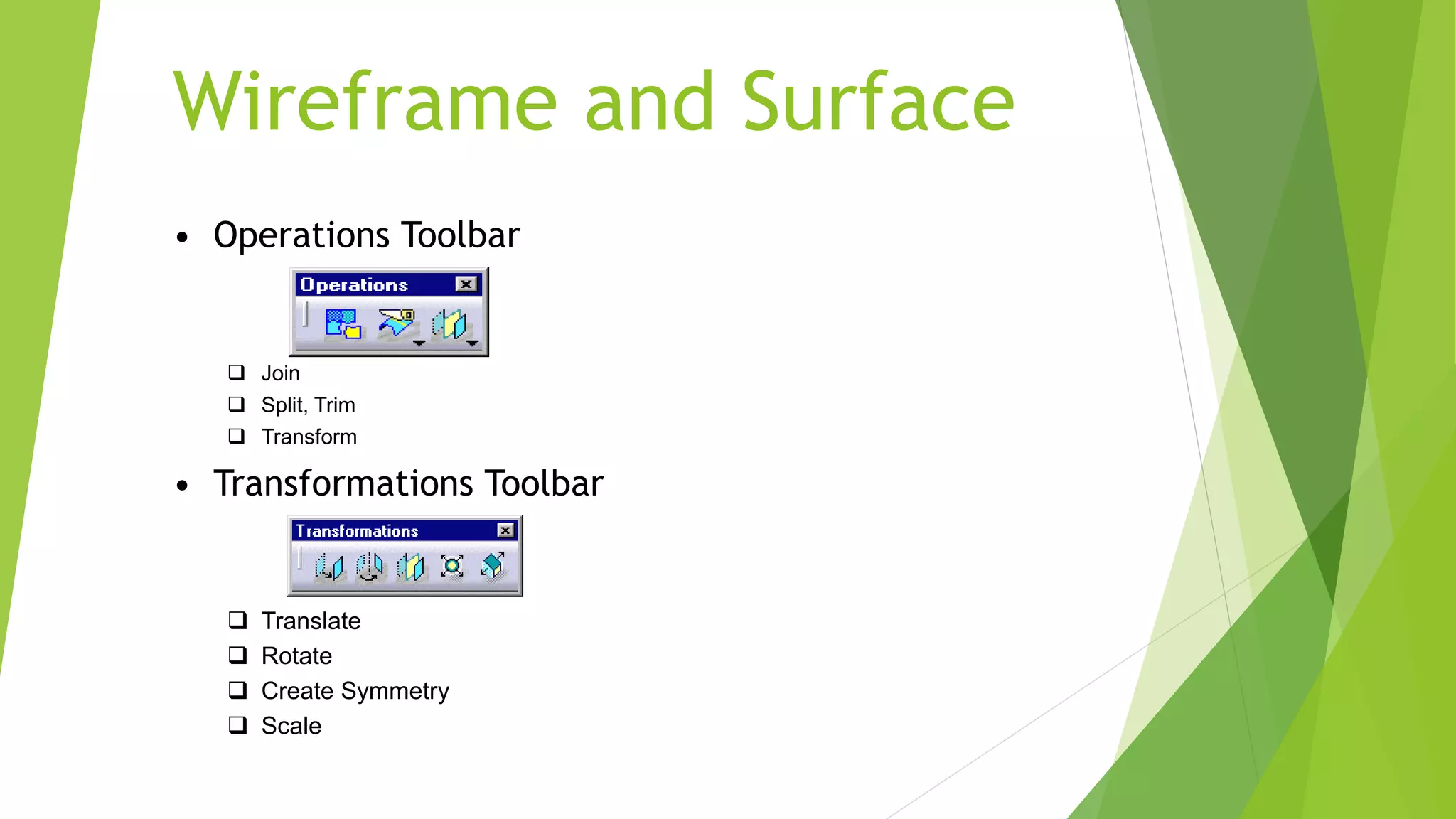 Wireframe and Surface

• Operations Toolbar

Operations

❑ Join
❑ Split, Trim
❑ Transform

• Transformations Toolbar

Transformations

❑ Translate
❑ Rotate
❑ Create Symmetry
❑ Scale